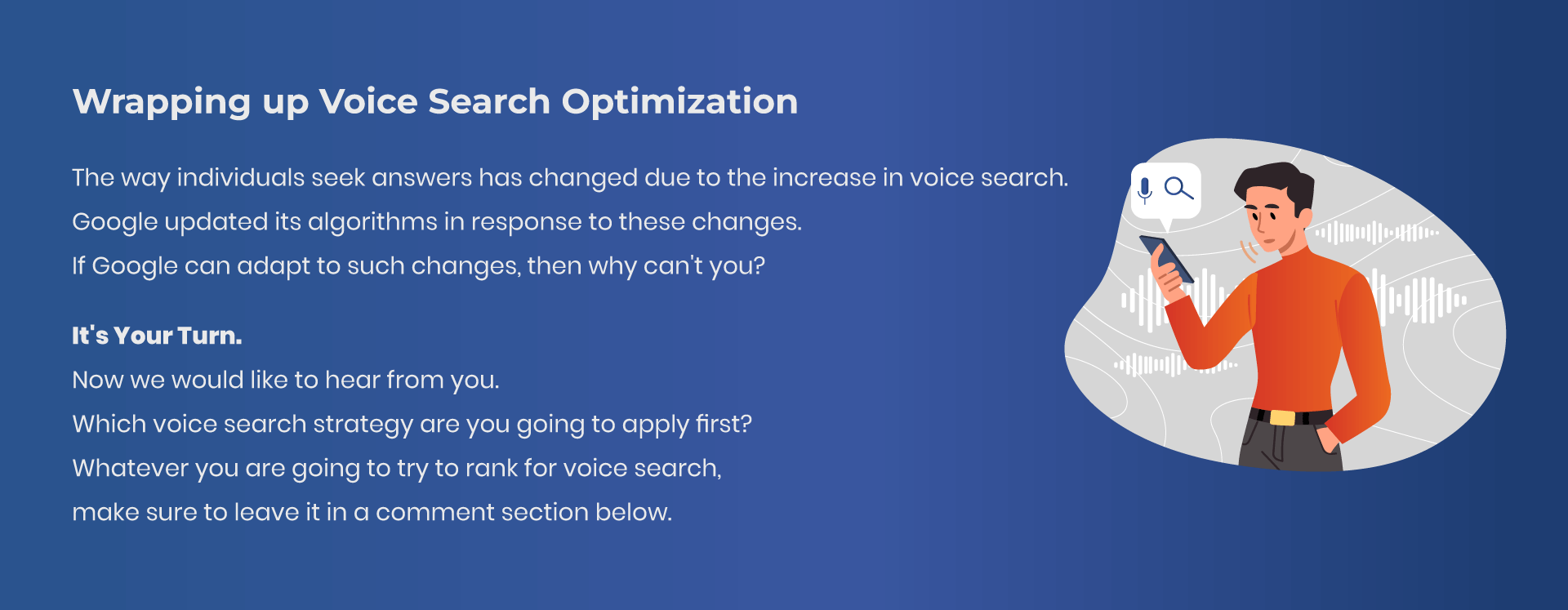 Wrapping up Voice Search Optimization

The way individuals seek answers has changed due to the increase in voice search.
Google updated its algorithms in response to these changes.
If Google can adapt to such changes, then why can't you?

It's Your Turn.
Now we would like to hear from you.
Which voice search strategy are you going to apply first?
Whatever you are going to try to rank for voice search,
make sure to leave it in a comment section below.